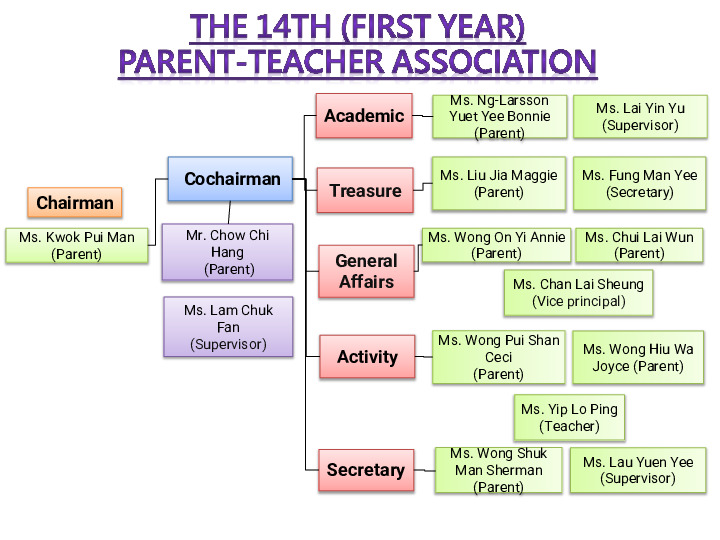 THE 14TH (FIRST YEAR)
PARENT-TEACHER ASSOCIATION

Chairman

Ms. Kwok Pui Man (Parent)

Cochairman

Mr. Chow Chi Hang (Parent)

Ms. Lam Chuk Fan (Supervisor)

Academic

Ms. Ng-Larsson Yuet Yee Bonnie (Parent)

Ms. Lai Yin Yu (Supervisor)

Treasure

Ms. Liu Jia Maggie (Parent)

Ms. Fung Man Yee (Secretary)

General Affairs

Ms. Wong On Yi Annie (Parent)

Ms. Chui Lai Wun (Parent)

Ms. Chan Lai Sheung (Vice principal)

Activity

Ms. Wong Pui Shan Ceci (Parent)

Ms. Wong Hiu Wa Joyce (Parent)

Ms. Yip Lo Ping (Teacher)

Secretary

Ms. Wong Shuk Man Sherman (Parent)

Ms. Lau Yuen Yee (Supervisor)